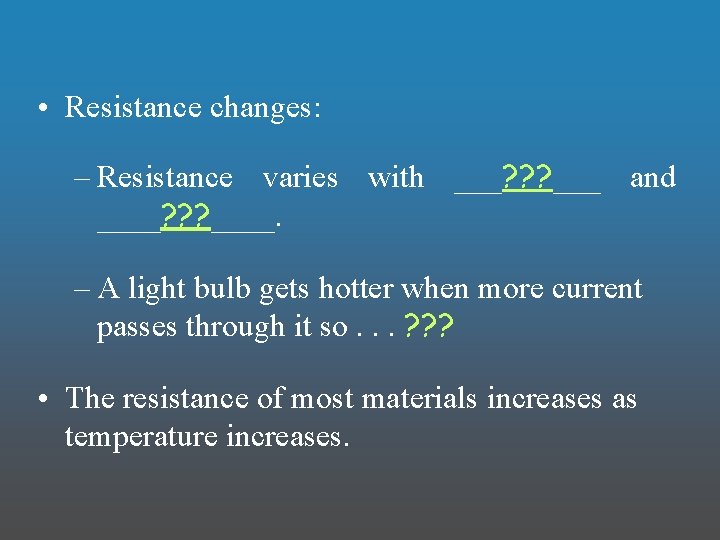 • Resistance changes:

– Resistance varies with ___???___ and ____???____.

– A light bulb gets hotter when more current passes through it so . . . ???

• The resistance of most materials increases as temperature increases.